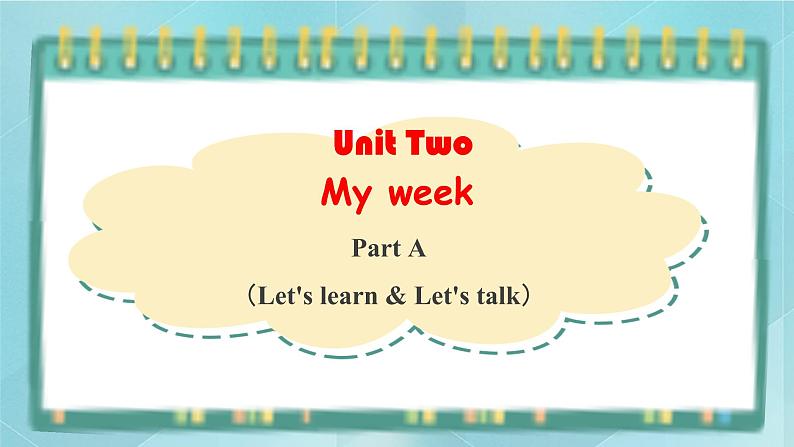 Unit Two

My week

Part A

（Let's learn & Let's talk）